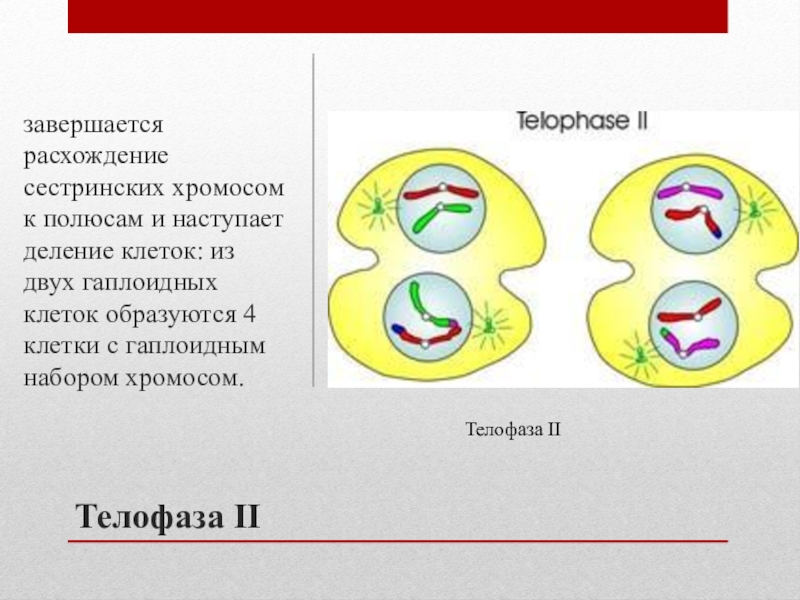 завершается расхождение сестринских хромосом к полюсам и наступает деление клеток: из двух гаплоидных клеток образуются 4 клетки с гаплоидным набором хромосом.

Telophase II

Телофаза II

Телофаза II